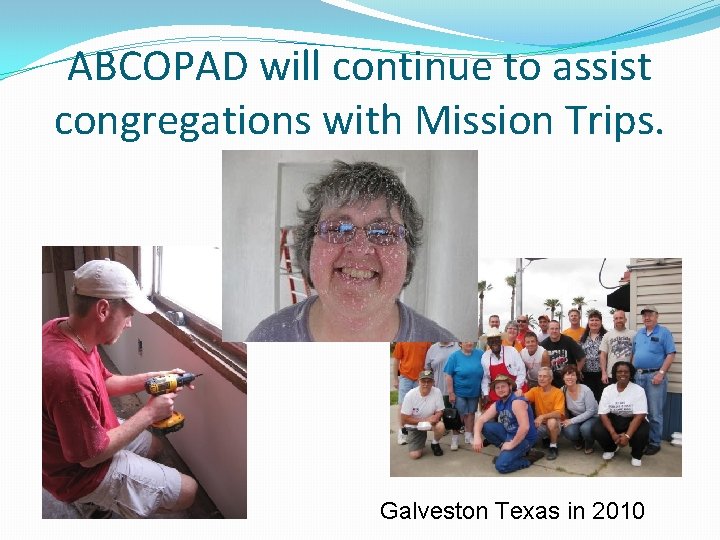 ABCOPAD will continue to assist congregations with Mission Trips.

Galveston Texas in 2010